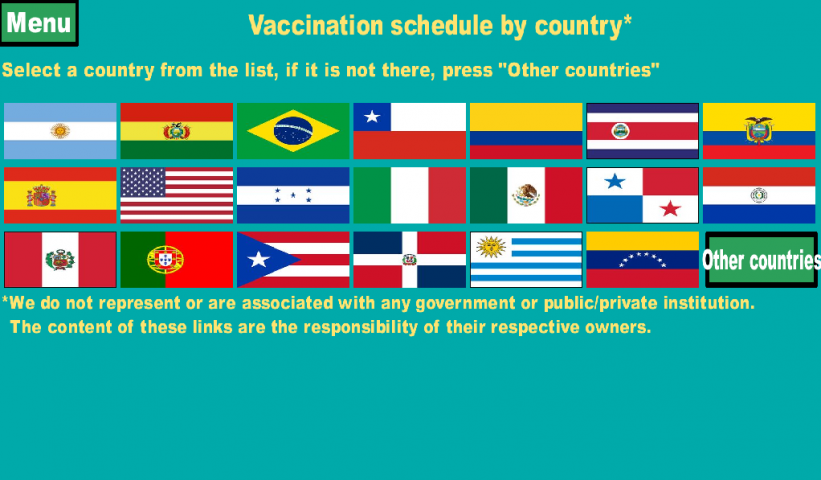 Menu

Vaccination schedule by country*

Select a country from the list, if it is not there, press "Other countries"

Other countries

*We do not represent or are associated with any government or public/private institution.
The content of these links are the responsibility of their respective owners.